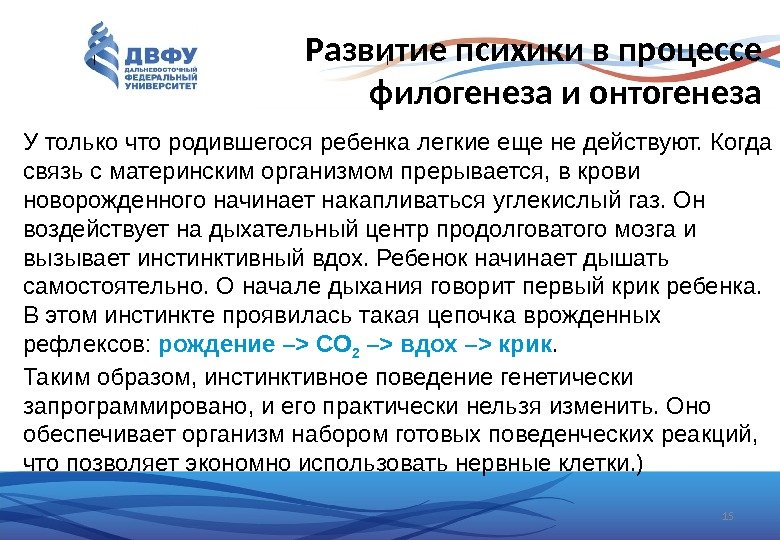 ДВФУ
ДАЛЬНЕВОСТОЧНЫЙ ФЕДЕРАЛЬНЫЙ УНИВЕРСИТЕТ

Развитие психики в процессе филогенеза и онтогенеза

У только что родившегося ребенка легкие еще не действуют. Когда связь с материнским организмом прерывается, в крови новорожденного начинает накапливаться углекислый газ. Он воздействует на дыхательный центр продолговатого мозга и вызывает инстинктивный вдох. Ребенок начинает дышать самостоятельно. О начале дыхания говорит первый крик ребенка. В этом инстинкте проявилась такая цепочка врожденных рефлексов: рождение –> $CO_2$ –> вдох –> крик.

Таким образом, инстинктивное поведение генетически запрограммировано, и его практически нельзя изменить. Оно обеспечивает организм набором готовых поведенческих реакций, что позволяет экономно использовать нервные клетки.)

15